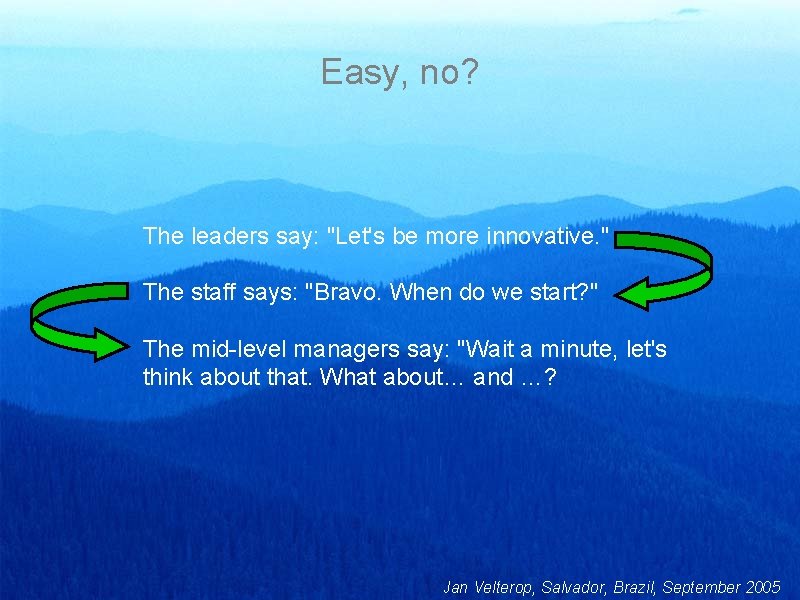 Easy, no?

The leaders say: "Let's be more innovative."

The staff says: "Bravo. When do we start?"

The mid-level managers say: "Wait a minute, let's think about that. What about... and ...?

Jan Velterop, Salvador, Brazil, September 2005